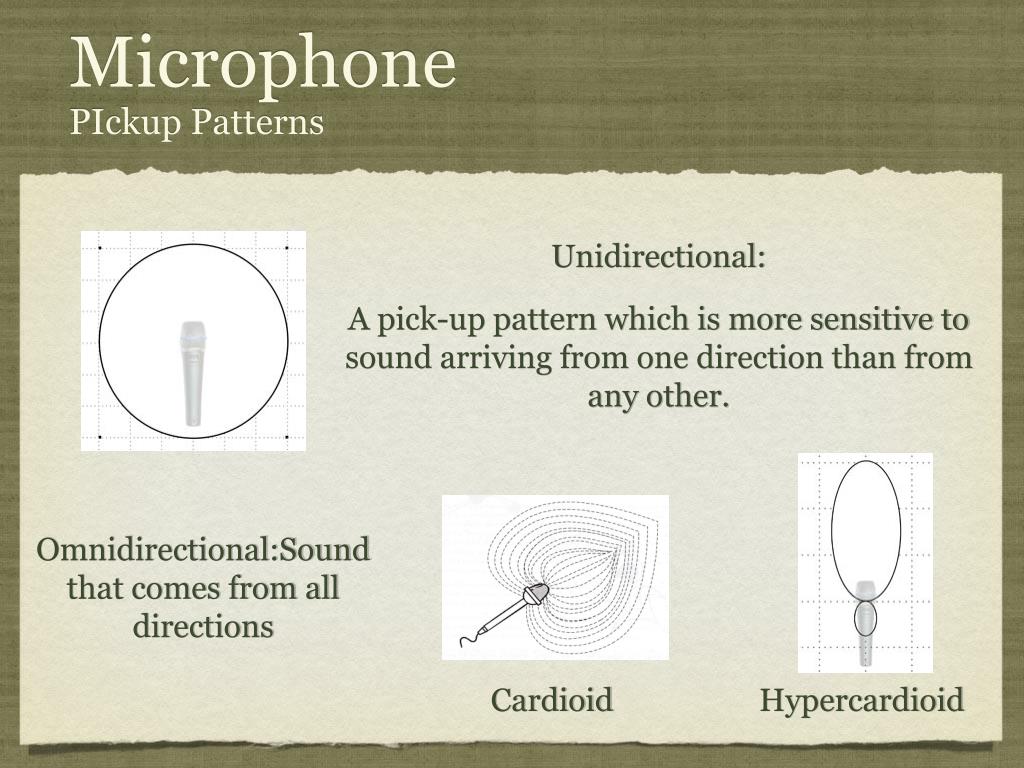 Microphone
PIckup Patterns

Unidirectional:

A pick-up pattern which is more sensitive to sound arriving from one direction than from any other.

Omnidirectional:Sound that comes from all directions

Cardioid

Hypercardioid